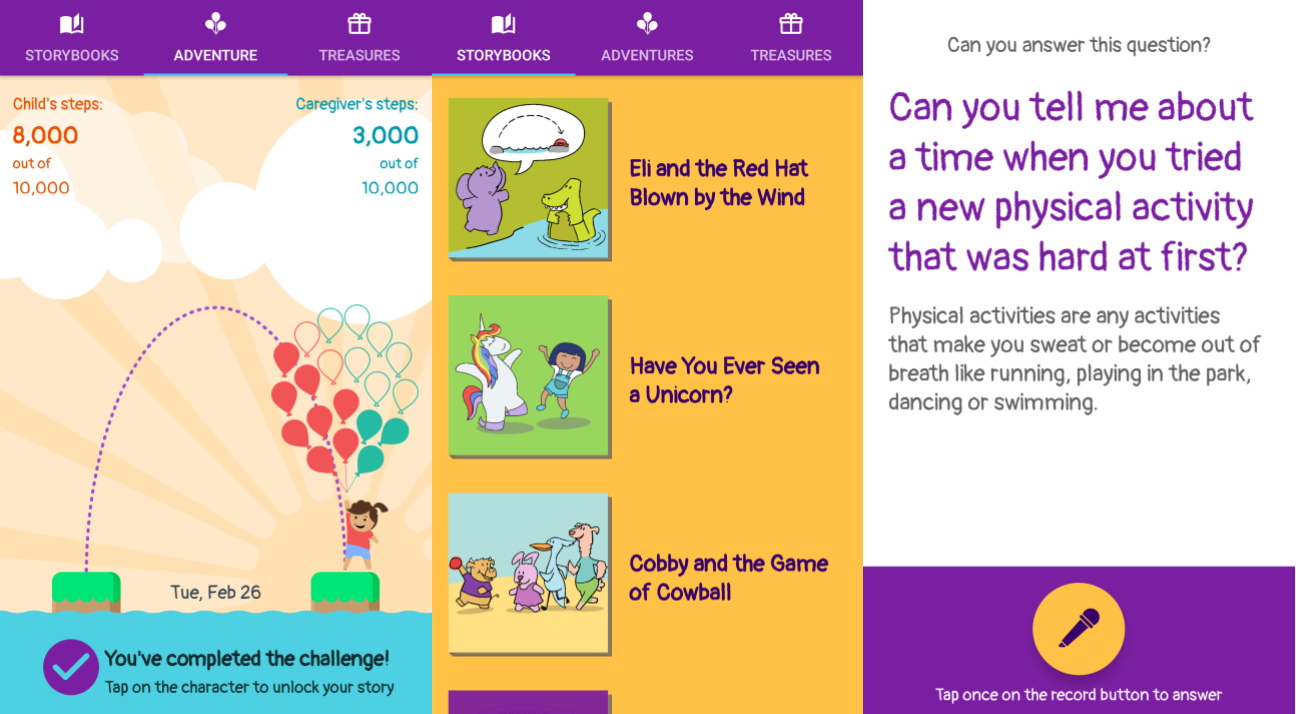 STORYBOOKS ADVENTURE TREASURES

Child's steps:
8,000
out of
10,000

Caregiver's steps:
3,000
out of
10,000

Tue, Feb 26

You've completed the challenge!
Tap on the character to unlock your story

STORYBOOKS ADVENTURES TREASURES

Eli and the Red Hat Blown by the Wind

Have You Ever Seen a Unicorn?

Cobby and the Game of Cowball

Can you answer this question?

Can you tell me about a time when you tried a new physical activity that was hard at first?

Physical activities are any activities that make you sweat or become out of breath like running, playing in the park, dancing or swimming.

Tap once on the record button to answer